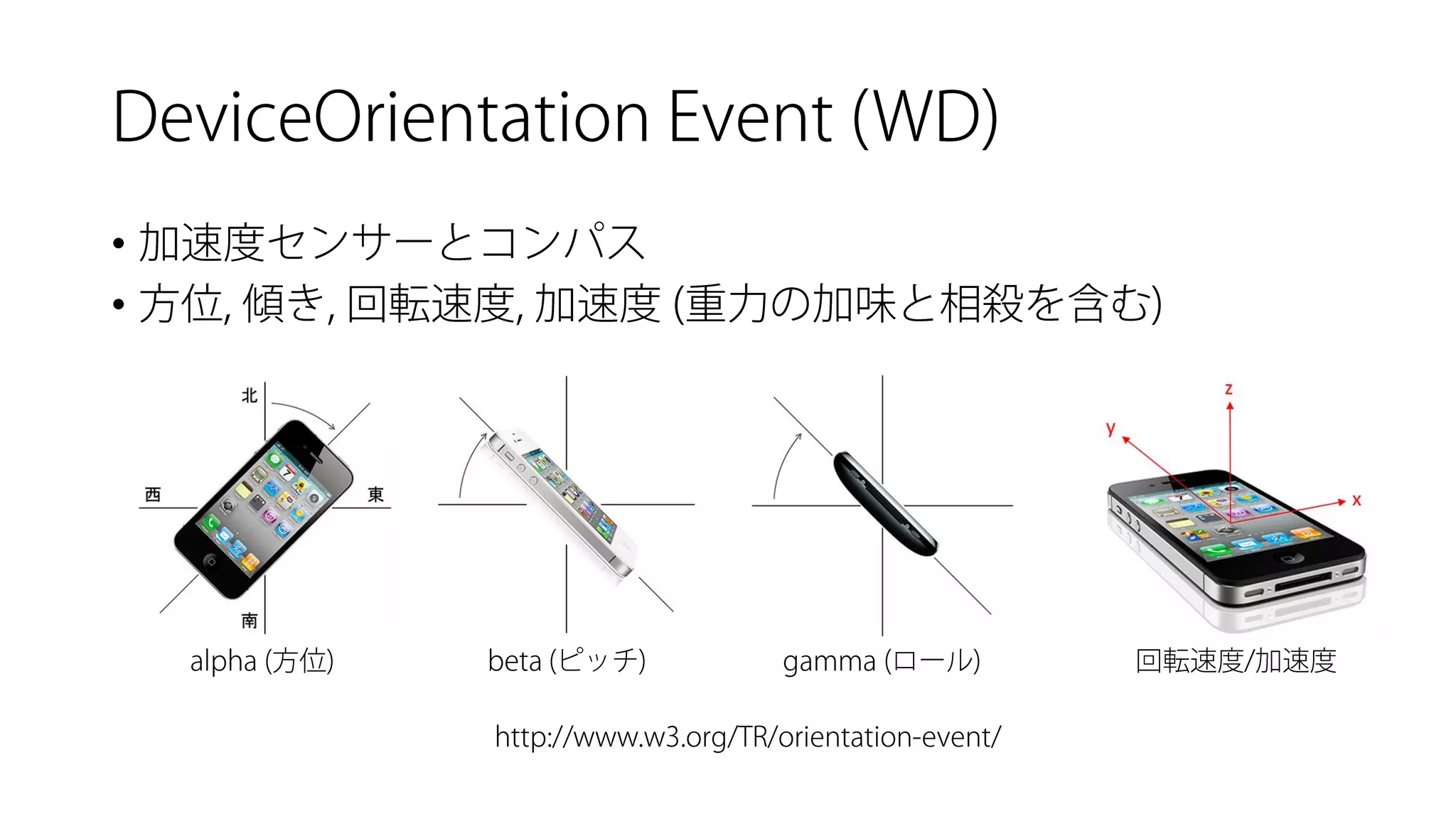 DeviceOrientation Event (WD)

• 加速度センサーとコンパス
• 方位, 傾き, 回転速度, 加速度 (重力の加味と相殺を含む)

北
西
東
南
alpha (方位)

beta (ピッチ)

gamma (ロール)

z
y
x
回転速度/加速度

http://www.w3.org/TR/orientation-event/